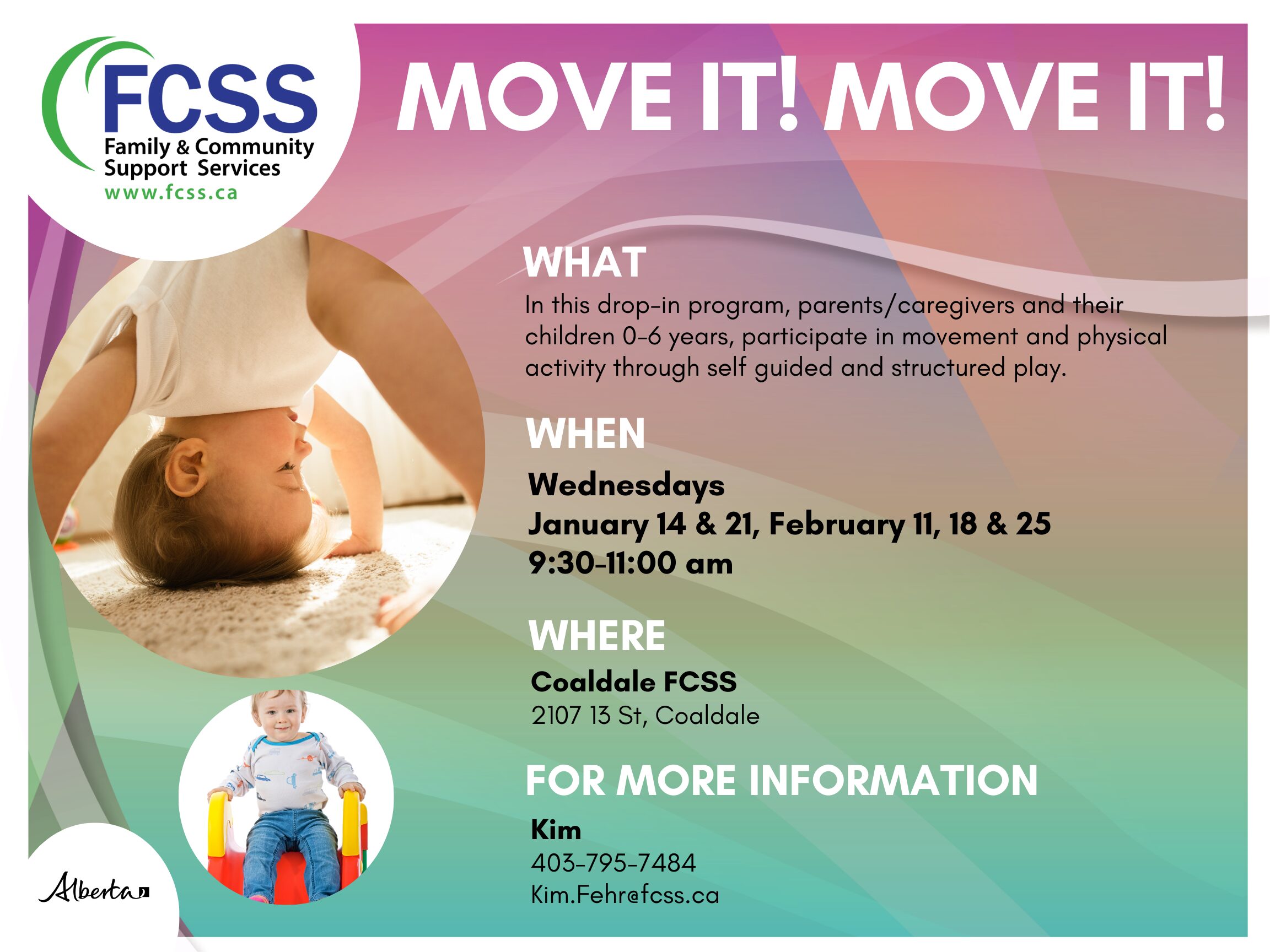 FCSS
Family & Community
Support Services
www.fcss.ca

MOVE IT! MOVE IT!

WHAT

In this drop-in program, parents/caregivers and their children 0-6 years, participate in movement and physical activity through self guided and structured play.

WHEN

Wednesdays
January 14 & 21, February 11, 18 & 25
9:30-11:00 am

WHERE

Coaldale FCSS
2107 13 St, Coaldale

FOR MORE INFORMATION

Kim
403-795-7484
Kim.Fehr@fcss.ca

Alberta